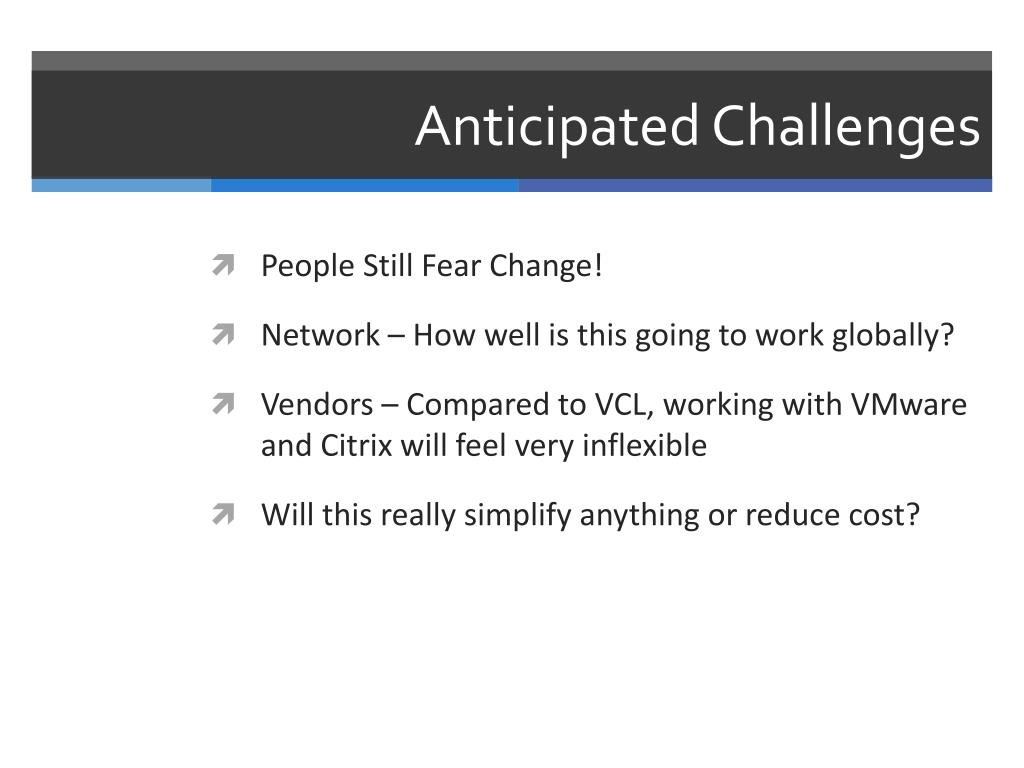 Anticipated Challenges

People Still Fear Change!

Network – How well is this going to work globally?

Vendors – Compared to VCL, working with VMware and Citrix will feel very inflexible

Will this really simplify anything or reduce cost?